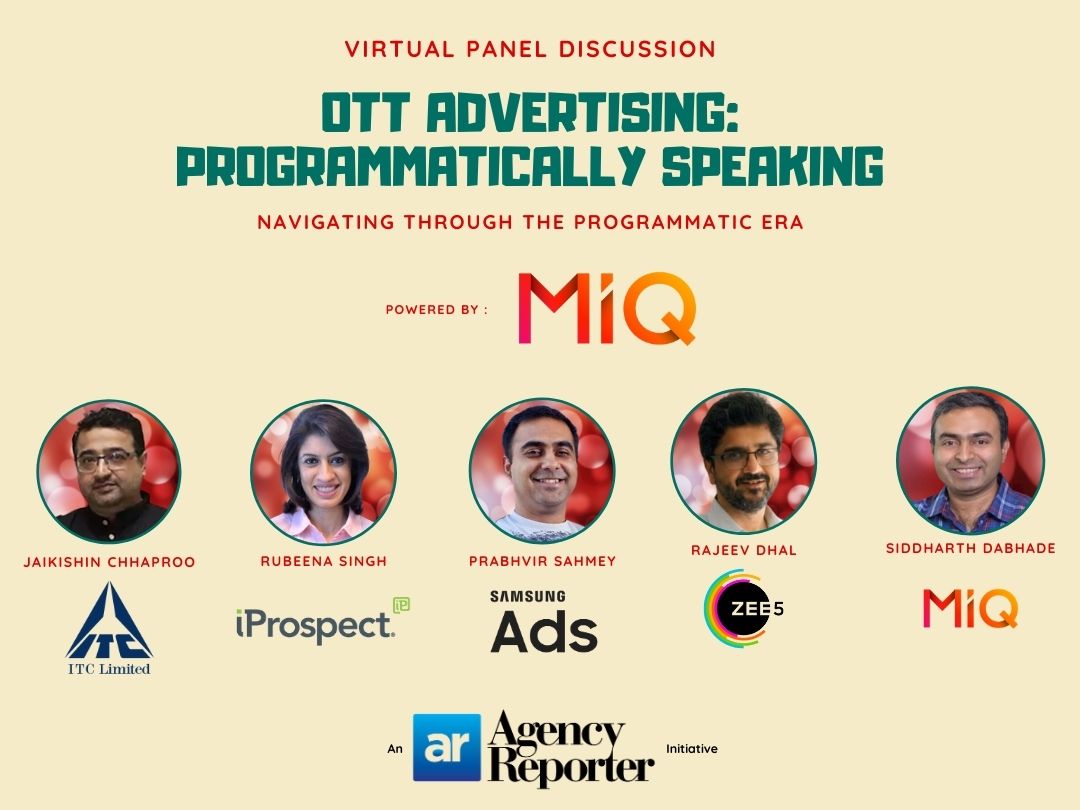 VIRTUAL PANEL DISCUSSION

OTT ADVERTISING: PROGRAMMATICALLY SPEAKING

NAVIGATING THROUGH THE PROGRAMMATIC ERA

POWERED BY : MiQ

JAIKISHIN CHHAPROO
ITC
ITC Limited

RUBEENA SINGH
iProspect.

PRABHVIR SAHMEY
SAMSUNG Ads

RAJEEV DHAL
ZEE5

SIDDHARTH DABHADE
MiQ

An ar Agency Reporter Initiative